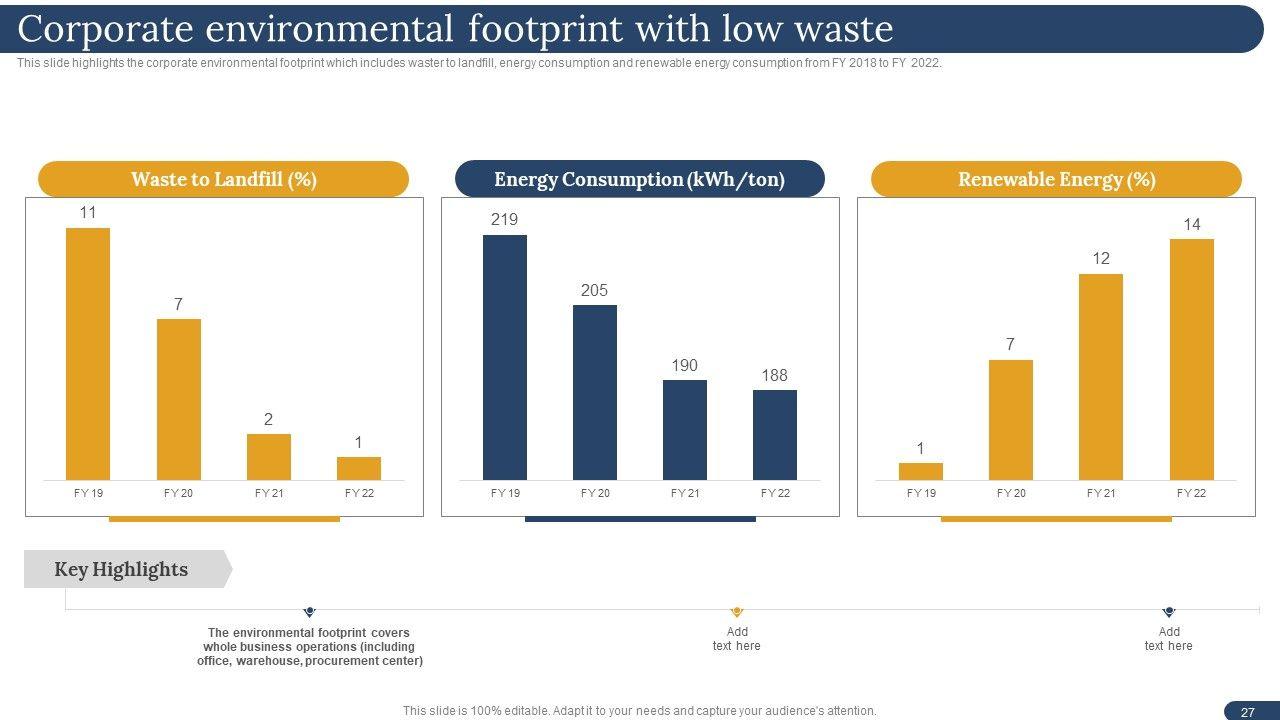 Corporate environmental footprint with low waste

This slide highlights the corporate environmental footprint which includes waster to landfill, energy consumption and renewable energy consumption from FY 2018 to FY 2022.

Waste to Landfill (%)

11
7
2
1
FY 19
FY 20
FY 21
FY 22

Energy Consumption (kWh/ton)

219
205
190
188
FY 19
FY 20
FY 21
FY 22

Renewable Energy (%)

1
7
12
14
FY 19
FY 20
FY 21
FY 22

Key Highlights

The environmental footprint covers whole business operations (including office, warehouse, procurement center)

Add text here

Add text here

This slide is 100% editable. Adapt it to your needs and capture your audience's attention.

27